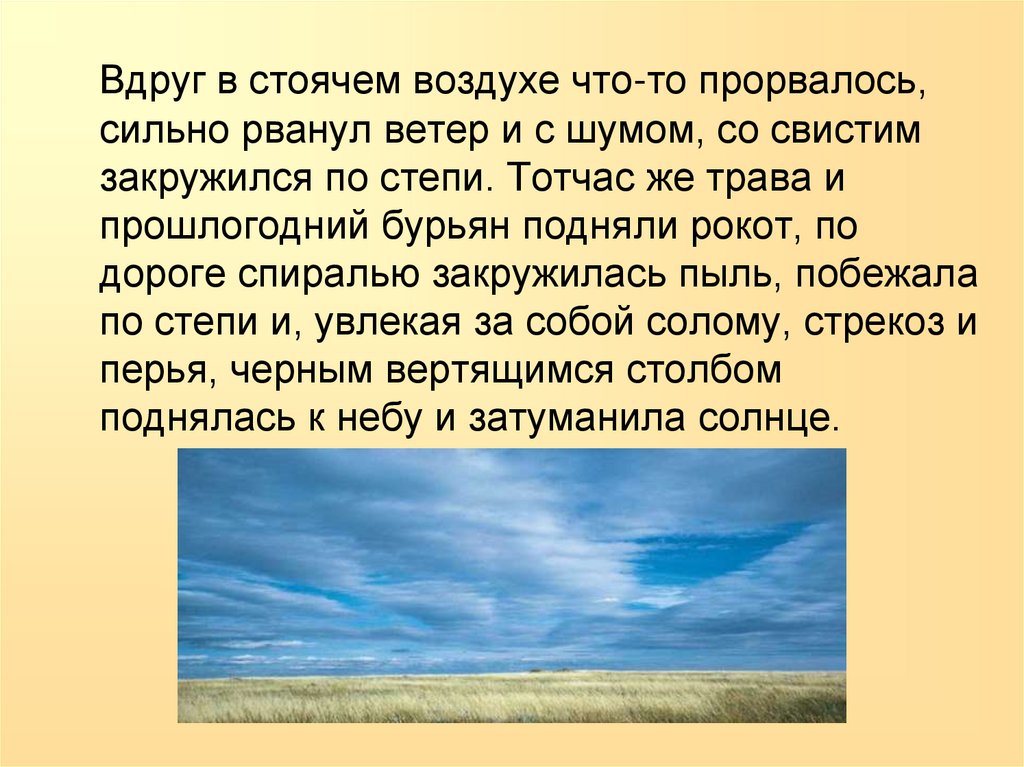 Вдруг в стоячем воздухе что-то прорвалось, сильно рванул ветер и с шумом, со свистим закружился по степи. Тотчас же трава и прошлогодний бурьян подняли рокот, по дороге спиралью закружилась пыль, побежала по степи и, увлекая за собой солому, стрекоз и перья, черным вертящимся столбом поднялась к небу и затуманила солнце.